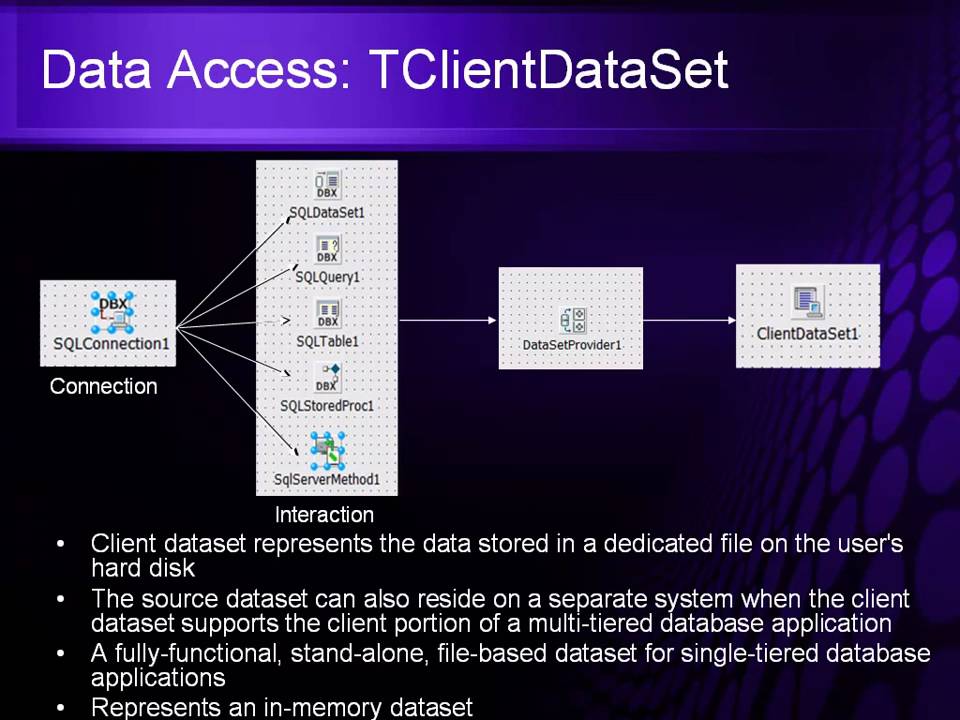 Data Access: TClientDataSet

DBX
SQLConnection1
Connection

DBX
SQLDataSet1
DBX
SQLQuery1
DBX
SQLTable1
DBX
SQLStoredProc1
SqlServerMethod1
Interaction

DataSetProvider1

ClientDataSet1

• Client dataset represents the data stored in a dedicated file on the user's hard disk
• The source dataset can also reside on a separate system when the client dataset supports the client portion of a multi-tiered database application
• A fully-functional, stand-alone, file-based dataset for single-tiered database applications
• Represents an in-memory dataset